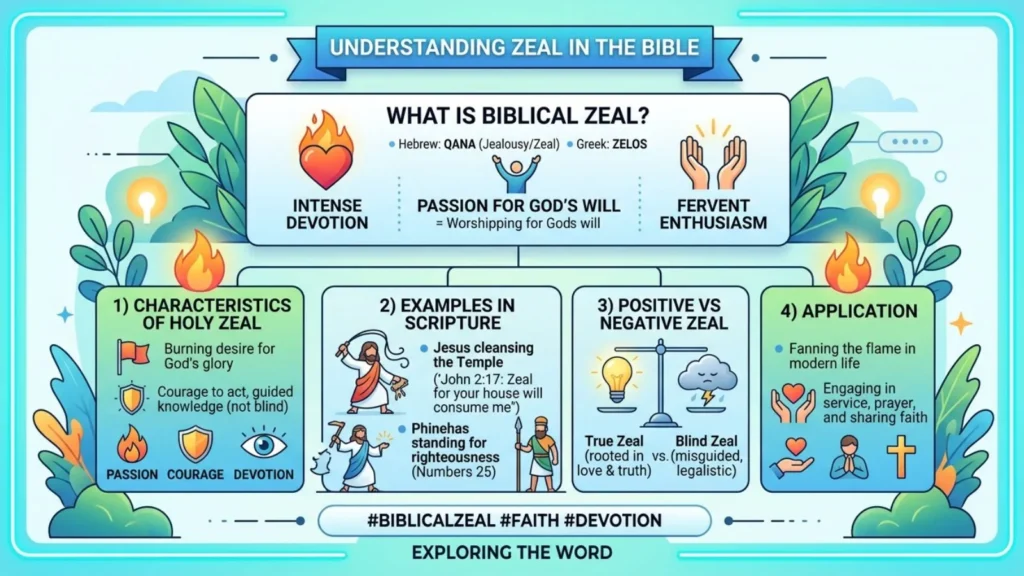 UNDERSTANDING ZEAL IN THE BIBLE

WHAT IS BIBLICAL ZEAL?

Hebrew: QANA (Jealousy/Zeal) • Greek: ZELOS

INTENSE DEVOTION

PASSION FOR GOD'S WILL
= Worshipping for Gods will

FERVENT ENTHUSIASM

1) CHARACTERISTICS OF HOLY ZEAL

Burning desire for God's glory

Courage to act, guided knowledge (not blind)

PASSION COURAGE DEVOTION

2) EXAMPLES IN SCRIPTURE

Jesus cleansing the Temple ('John 2:17: Zeal for your house will consume me")

Phinehas standing for righteousness (Numbers 25)

3) POSITIVE VS NEGATIVE ZEAL

True Zeal (rooted in love & truth) vs. Blind Zeal (misguided, legalistic)

4) APPLICATION

Fanning the flame in modern life

Engaging in service, prayer, and sharing faith

#BIBLICALZEAL #FAITH #DEVOTION

EXPLORING THE WORD